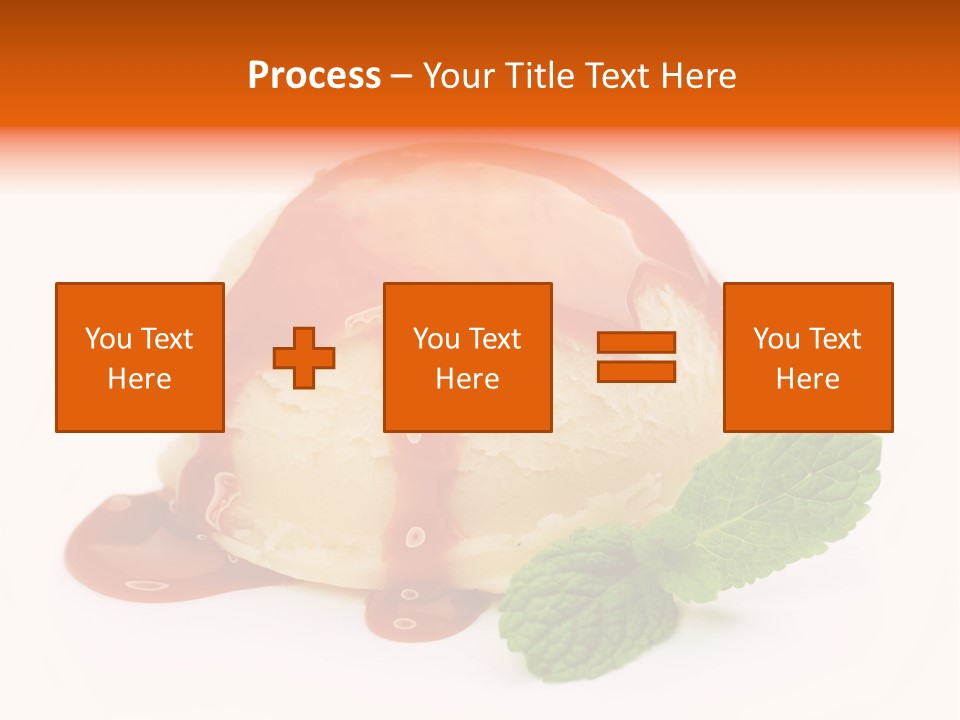 Process – Your Title Text Here

You Text Here

You Text Here

You Text Here